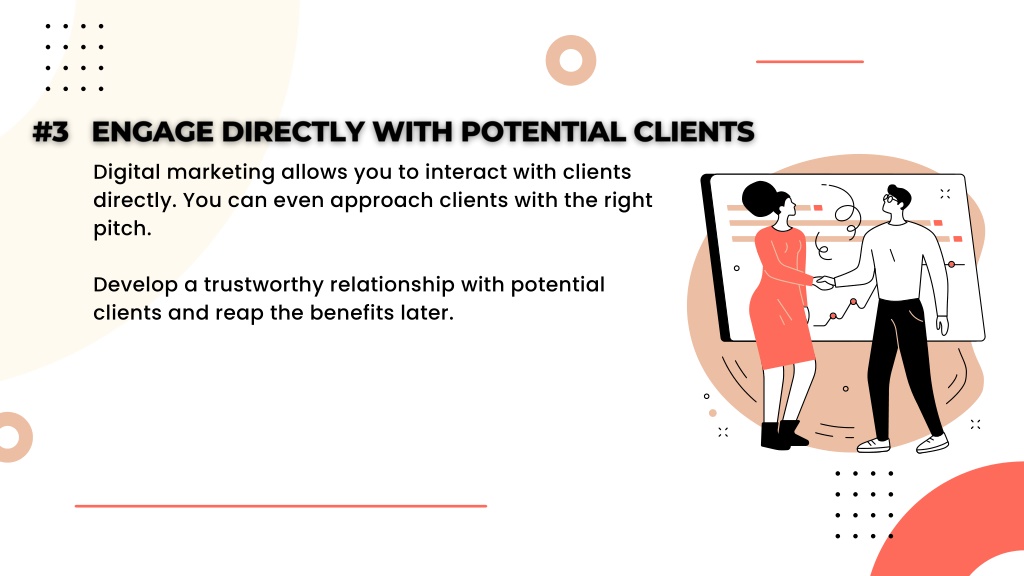 #3 ENGAGE DIRECTLY WITH POTENTIAL CLIENTS

Digital marketing allows you to interact with clients directly. You can even approach clients with the right pitch.

Develop a trustworthy relationship with potential clients and reap the benefits later.